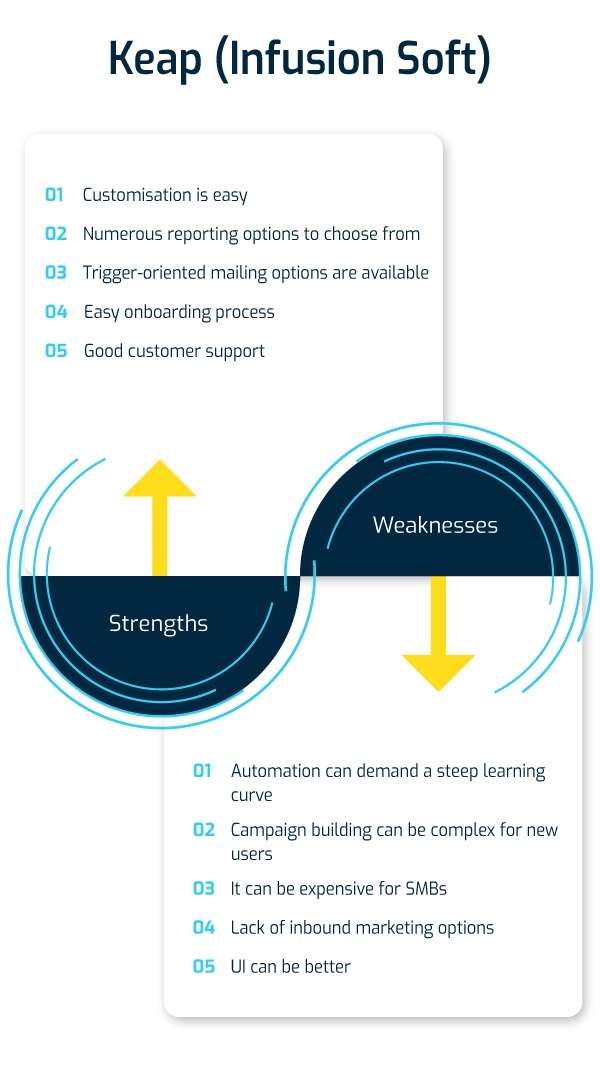 Keap (Infusion Soft)

01 Customisation is easy
02 Numerous reporting options to choose from
03 Trigger-oriented mailing options are available
04 Easy onboarding process
05 Good customer support

Weaknesses

Strengths

01 Automation can demand a steep learning curve
02 Campaign building can be complex for new users
03 It can be expensive for SMBs
04 Lack of inbound marketing options
05 UI can be better